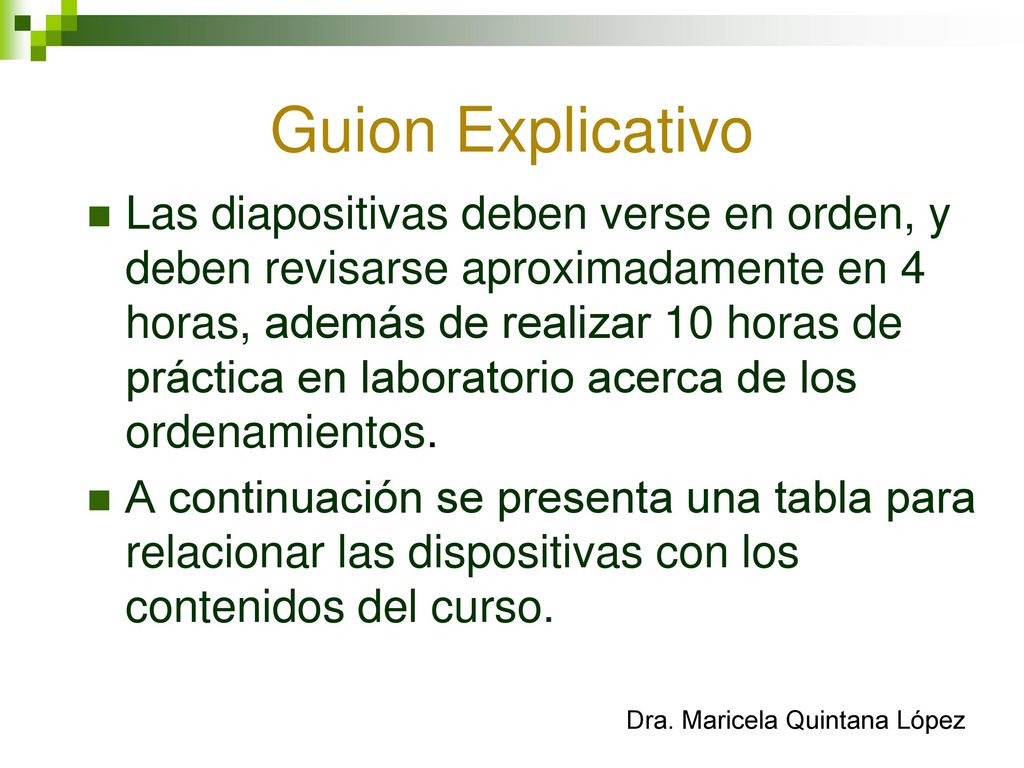 Guion Explicativo

Las diapositivas deben verse en orden, y deben revisarse aproximadamente en 4 horas, además de realizar 10 horas de práctica en laboratorio acerca de los ordenamientos.

A continuación se presenta una tabla para relacionar las dispositivas con los contenidos del curso.

Dra. Maricela Quintana López